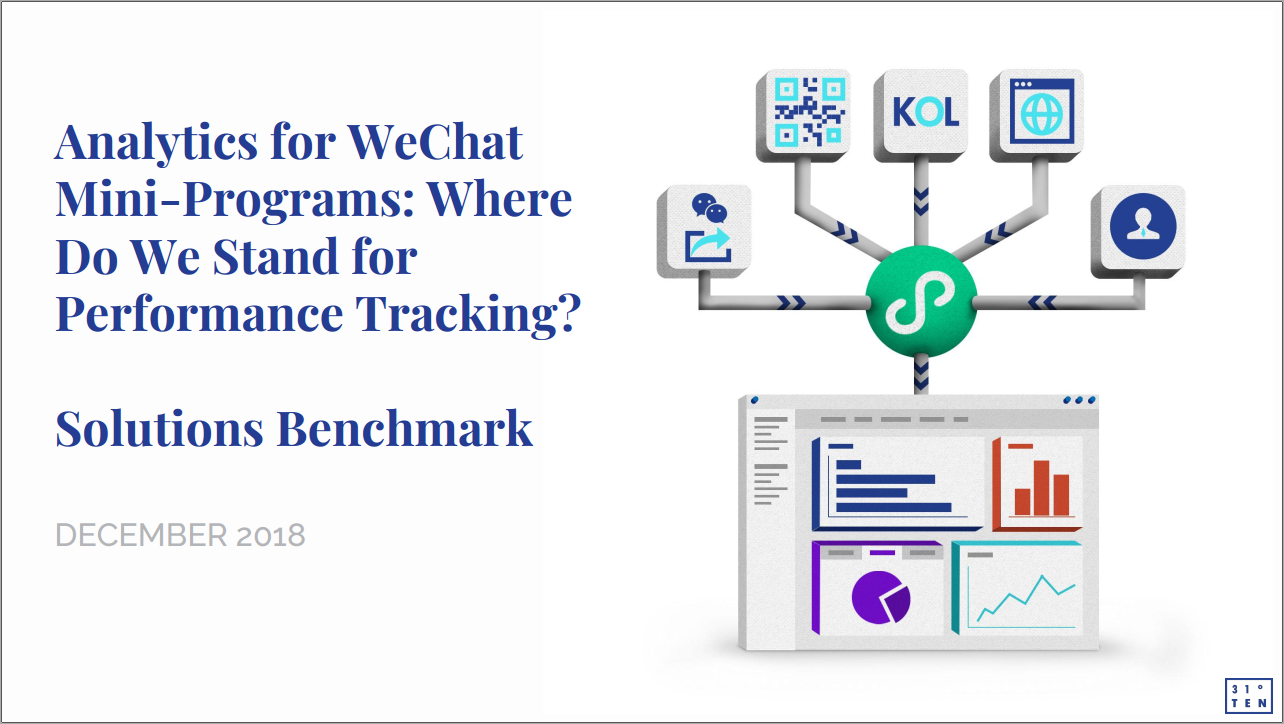 Analytics for WeChat Mini-Programs: Where Do We Stand for Performance Tracking?

Solutions Benchmark

DECEMBER 2018

KOL

31° TEN